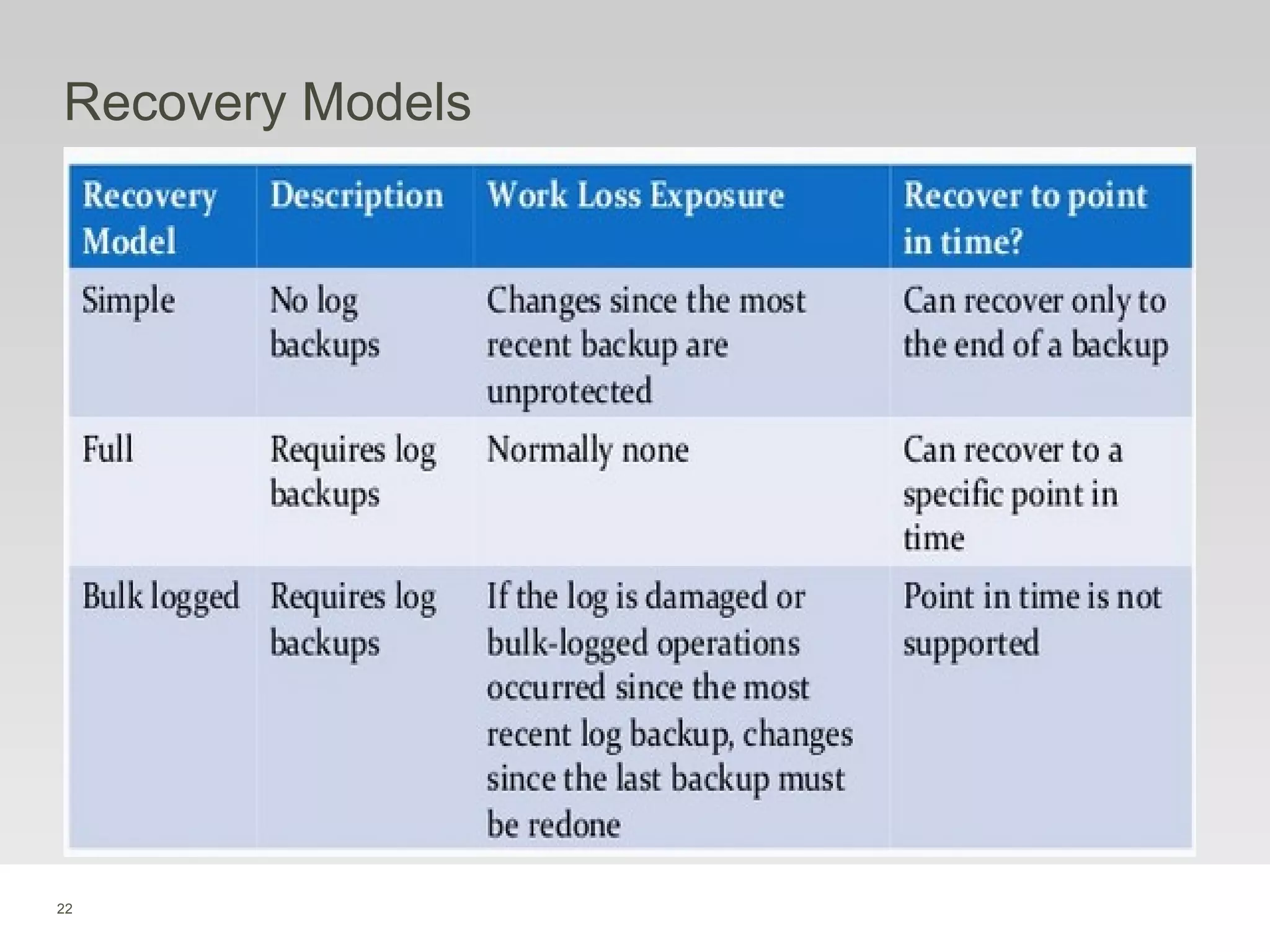 Recovery Models

| Recovery Model | Description | Work Loss Exposure | Recover to point in time? |
|---|---|---|---|
| Simple | No log backups | Changes since the most recent backup are unprotected | Can recover only to the end of a backup |
| Full | Requires log backups | Normally none | Can recover to a specific point in time |
| Bulk logged | Requires log backups | If the log is damaged or bulk-logged operations occurred since the most recent log backup, changes since the last backup must be redone | Point in time is not supported |

22